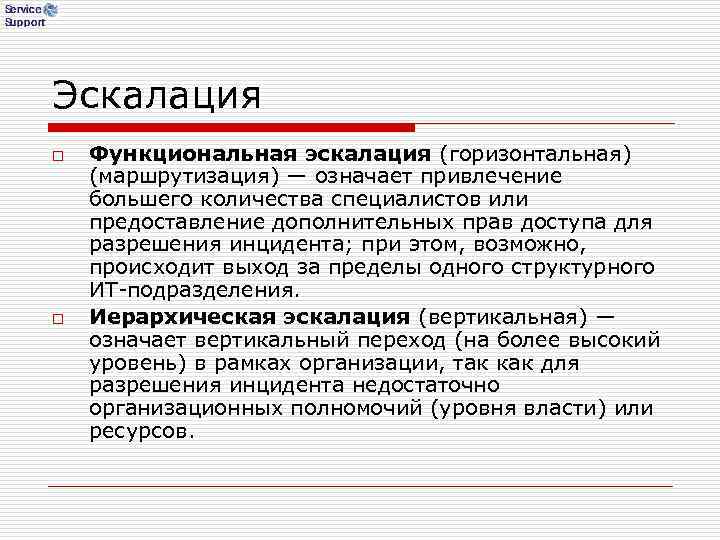 Service Support

Эскалация

Функциональная эскалация (горизонтальная) (маршрутизация) — означает привлечение большего количества специалистов или предоставление дополнительных прав доступа для разрешения инцидента; при этом, возможно, происходит выход за пределы одного структурного ИТ-подразделения.

Иерархическая эскалация (вертикальная) — означает вертикальный переход (на более высокий уровень) в рамках организации, так как для разрешения инцидента недостаточно организационных полномочий (уровня власти) или ресурсов.